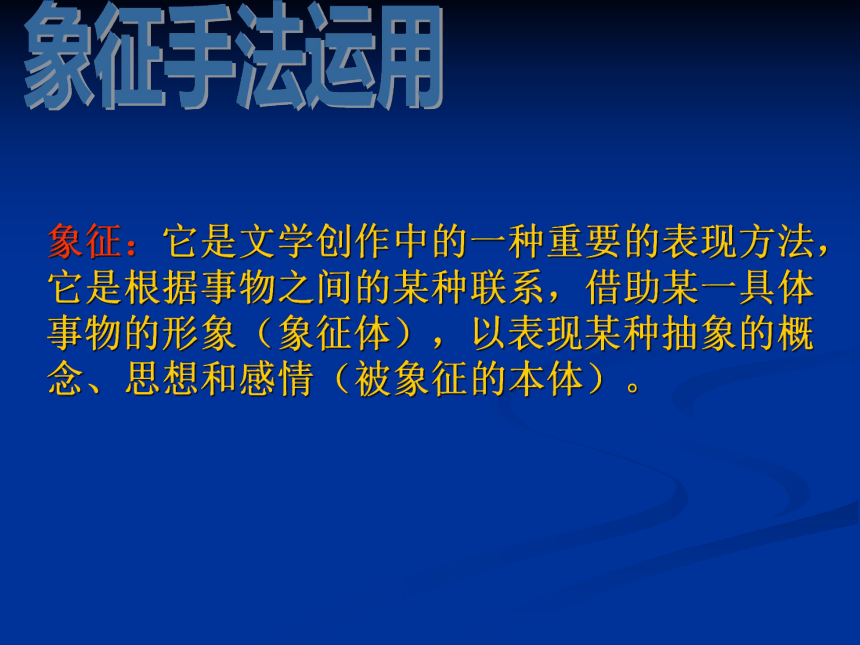 象征手法运用

象征：它是文学创作中的一种重要的表现方法，它是根据事物之间的某种联系，借助某一具体事物的形象（象征体），以表现某种抽象的概念、思想和感情（被象征的本体）。